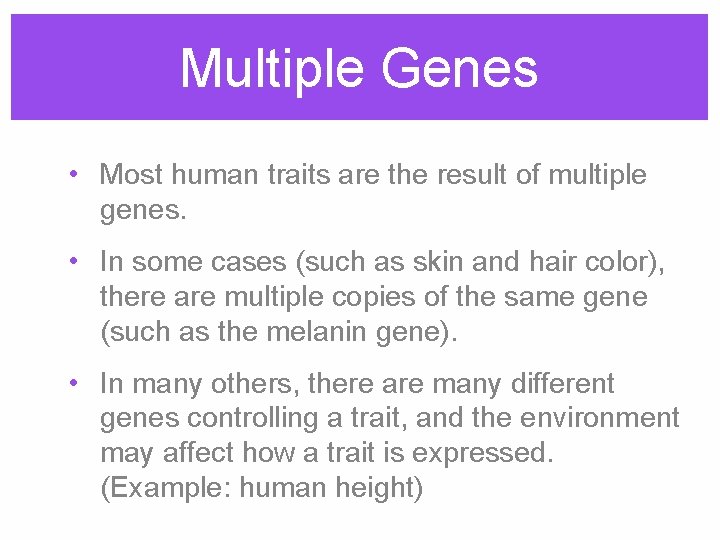 Multiple Genes

• Most human traits are the result of multiple genes.

• In some cases (such as skin and hair color), there are multiple copies of the same gene (such as the melanin gene).

• In many others, there are many different genes controlling a trait, and the environment may affect how a trait is expressed. (Example: human height)